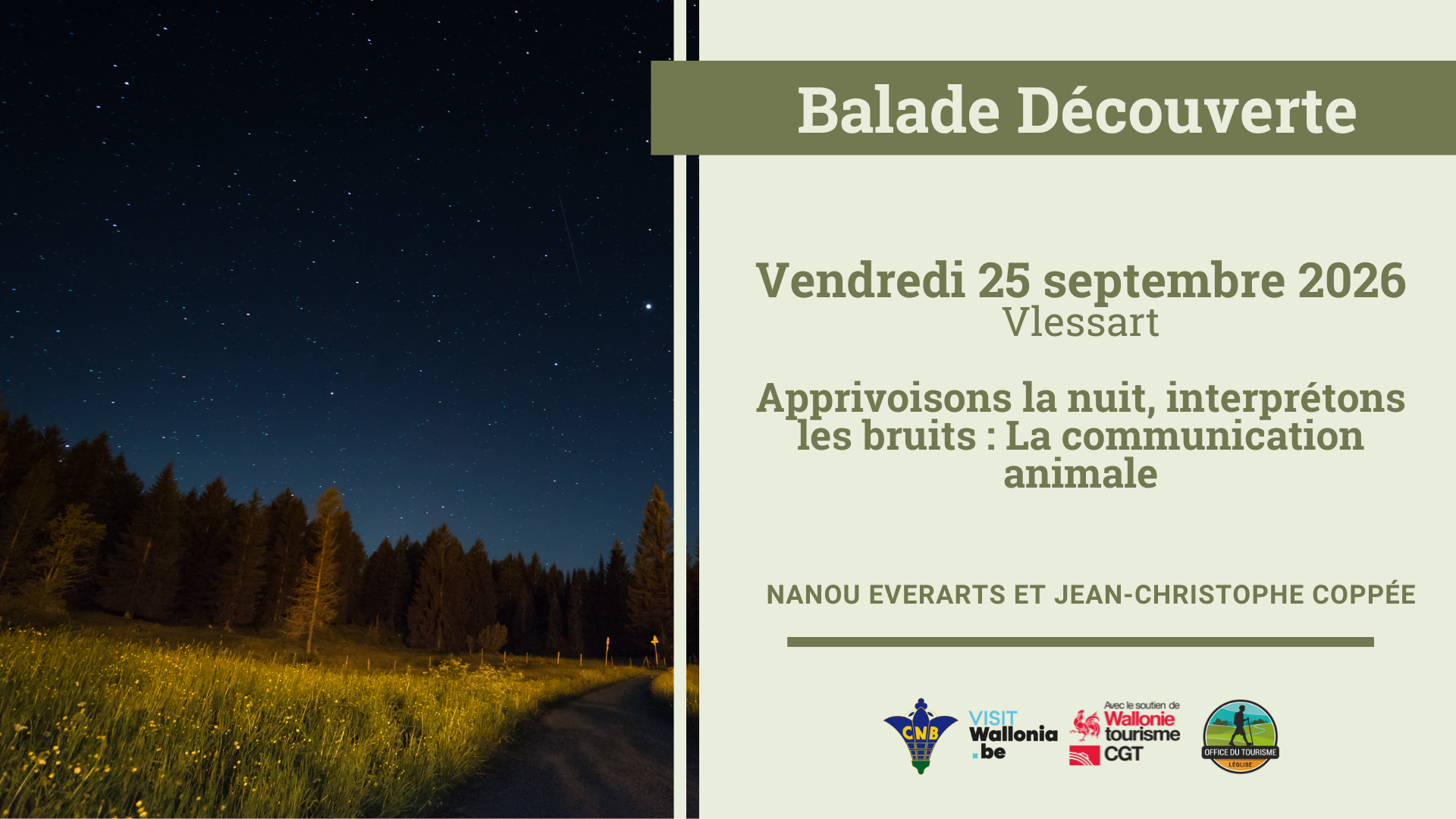 Balade Découverte

Vendredi 25 septembre 2026
Vlessart

Apprivoisons la nuit, interprétons les bruits : La communication animale

NANOU EVERARTS ET JEAN-CHRISTOPHE COPPÉE

CNB

VISIT Wallonia .be

Avec le soutien de Wallonie tourisme CGT

OFFICE DU TOURISME LÉGLISE